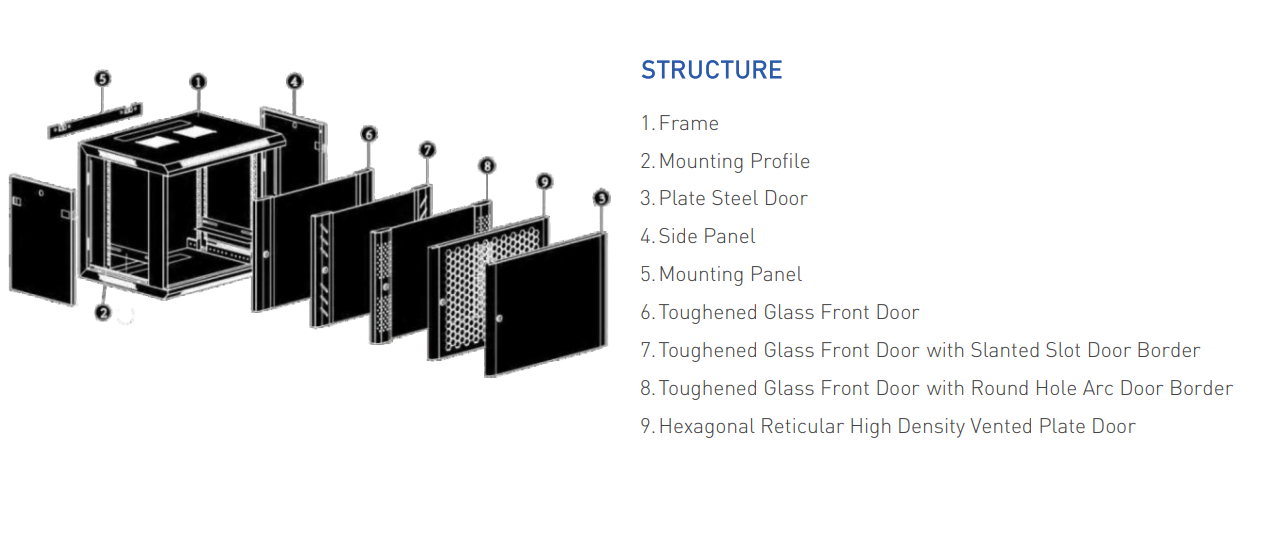 5
1
4
6
7
8
9
3
2

STRUCTURE

1. Frame
2. Mounting Profile
3. Plate Steel Door
4. Side Panel
5. Mounting Panel
6. Toughened Glass Front Door
7. Toughened Glass Front Door with Slanted Slot Door Border
8. Toughened Glass Front Door with Round Hole Arc Door Border
9. Hexagonal Reticular High Density Vented Plate Door